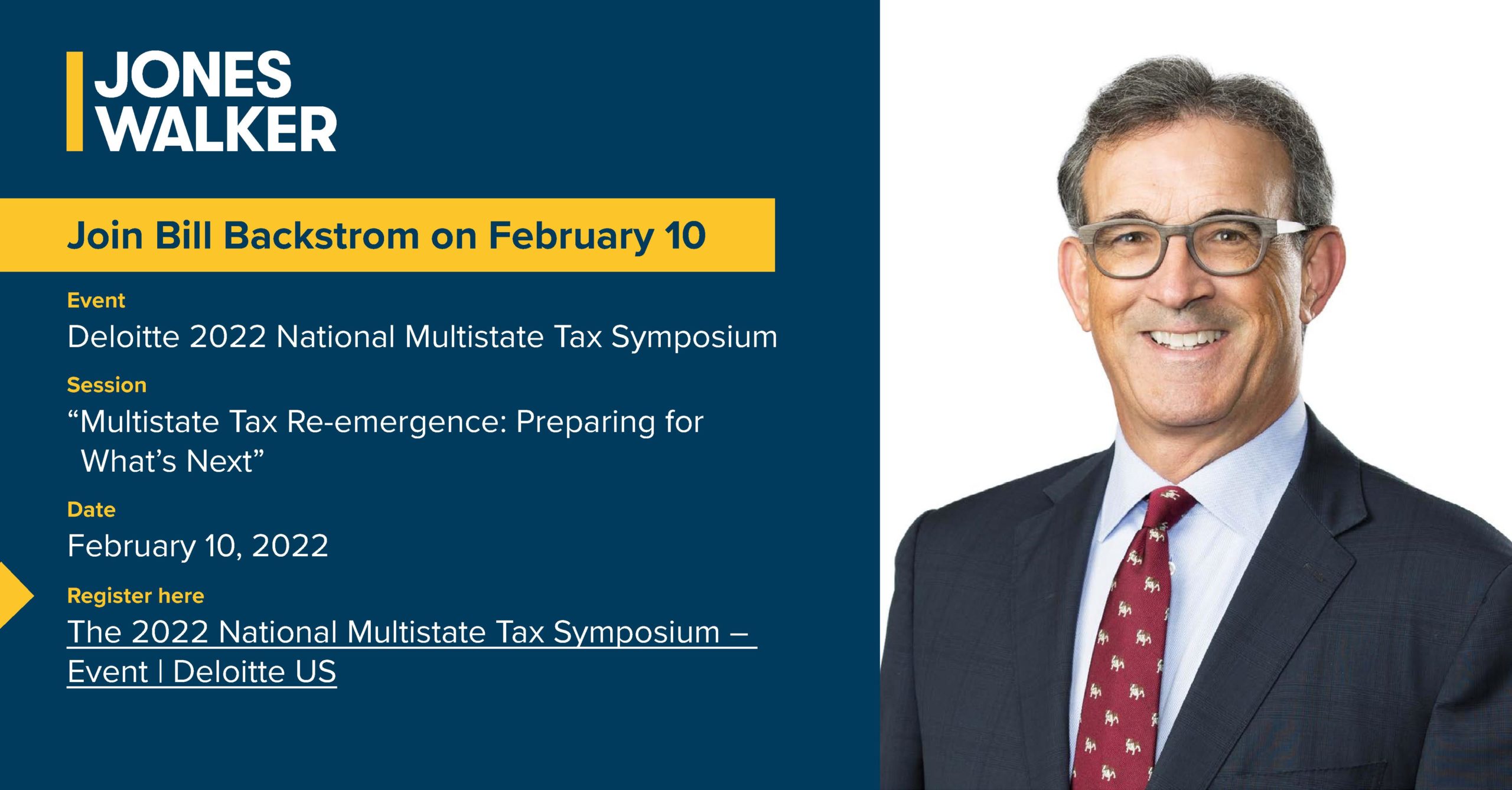 JONES WALKER

Join Bill Backstrom on February 10

Event
Deloitte 2022 National Multistate Tax Symposium

Session
“Multistate Tax Re-emergence: Preparing for What’s Next”

Date
February 10, 2022

Register here
The 2022 National Multistate Tax Symposium – Event | Deloitte US